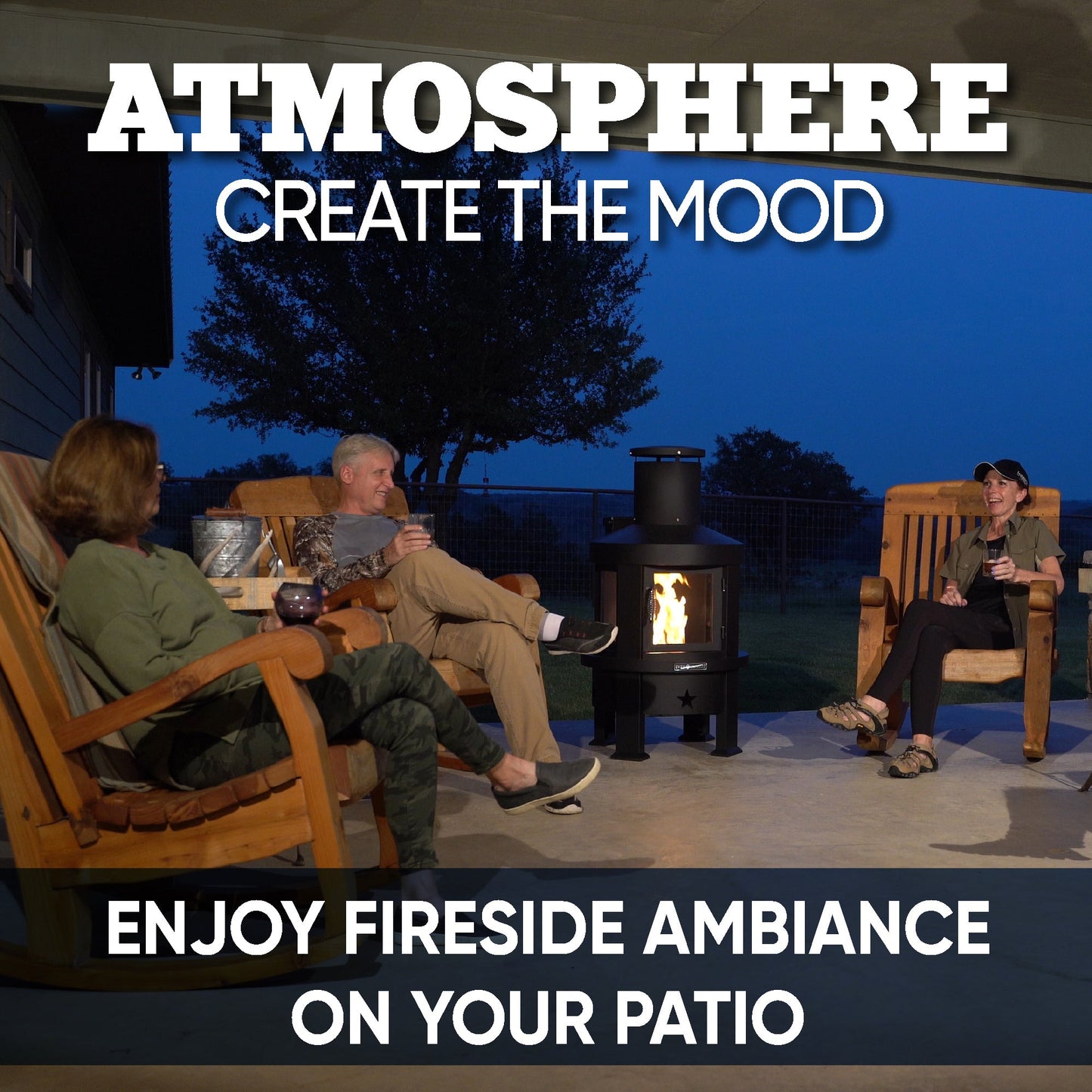 ATMOSPHERE
CREATE THE MOOD

ENJOY FIRESIDE AMBIANCE ON YOUR PATIO